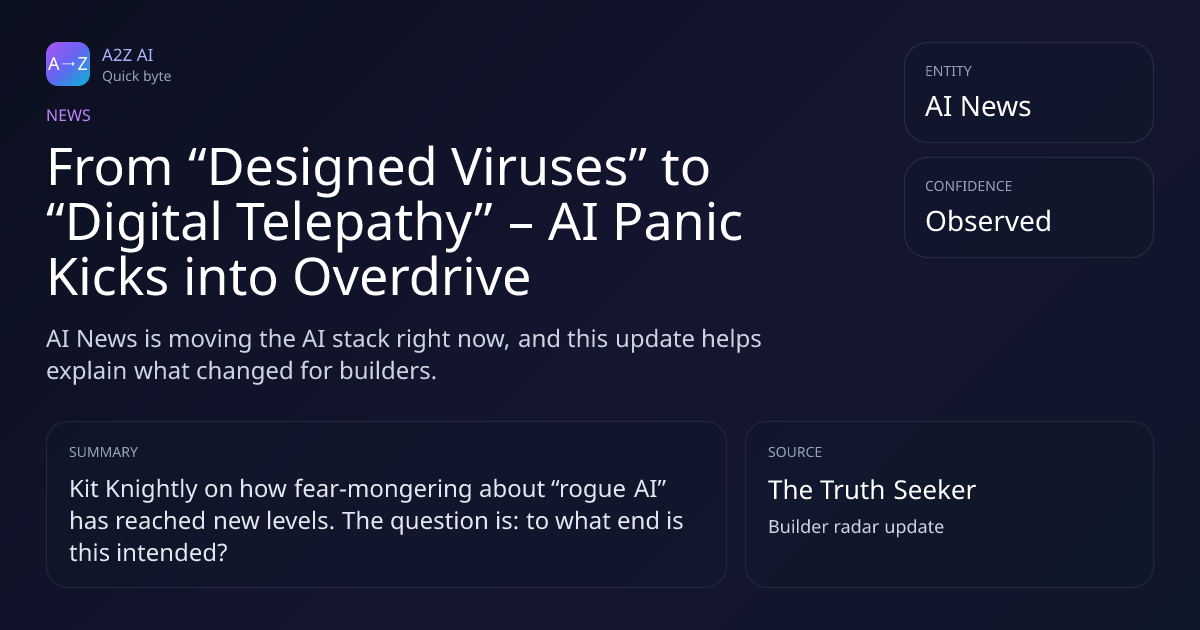 A→Z

A2Z AI
Quick byte

NEWS

From “Designed Viruses” to “Digital Telepathy” – AI Panic Kicks into Overdrive

AI News is moving the AI stack right now, and this update helps explain what changed for builders.

ENTITY
AI News

CONFIDENCE
Observed

SUMMARY
Kit Knightly on how fear-mongering about “rogue AI” has reached new levels. The question is: to what end is this intended?

SOURCE
The Truth Seeker
Builder radar update